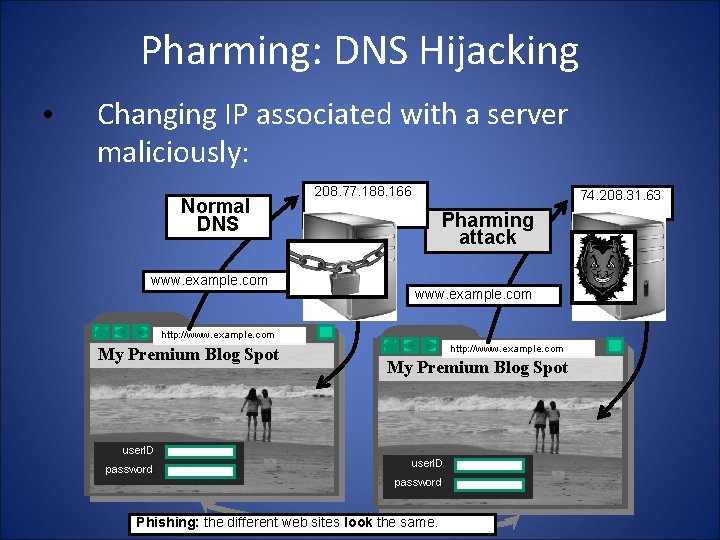 Pharming: DNS Hijacking

• Changing IP associated with a server maliciously:

Normal DNS

208.77.188.166

www.example.com

http://www.example.com

My Premium Blog Spot

userID

password

Pharming attack

74.208.31.63

www.example.com

http://www.example.com

My Premium Blog Spot

userID

password

Phishing: the different web sites look the same.